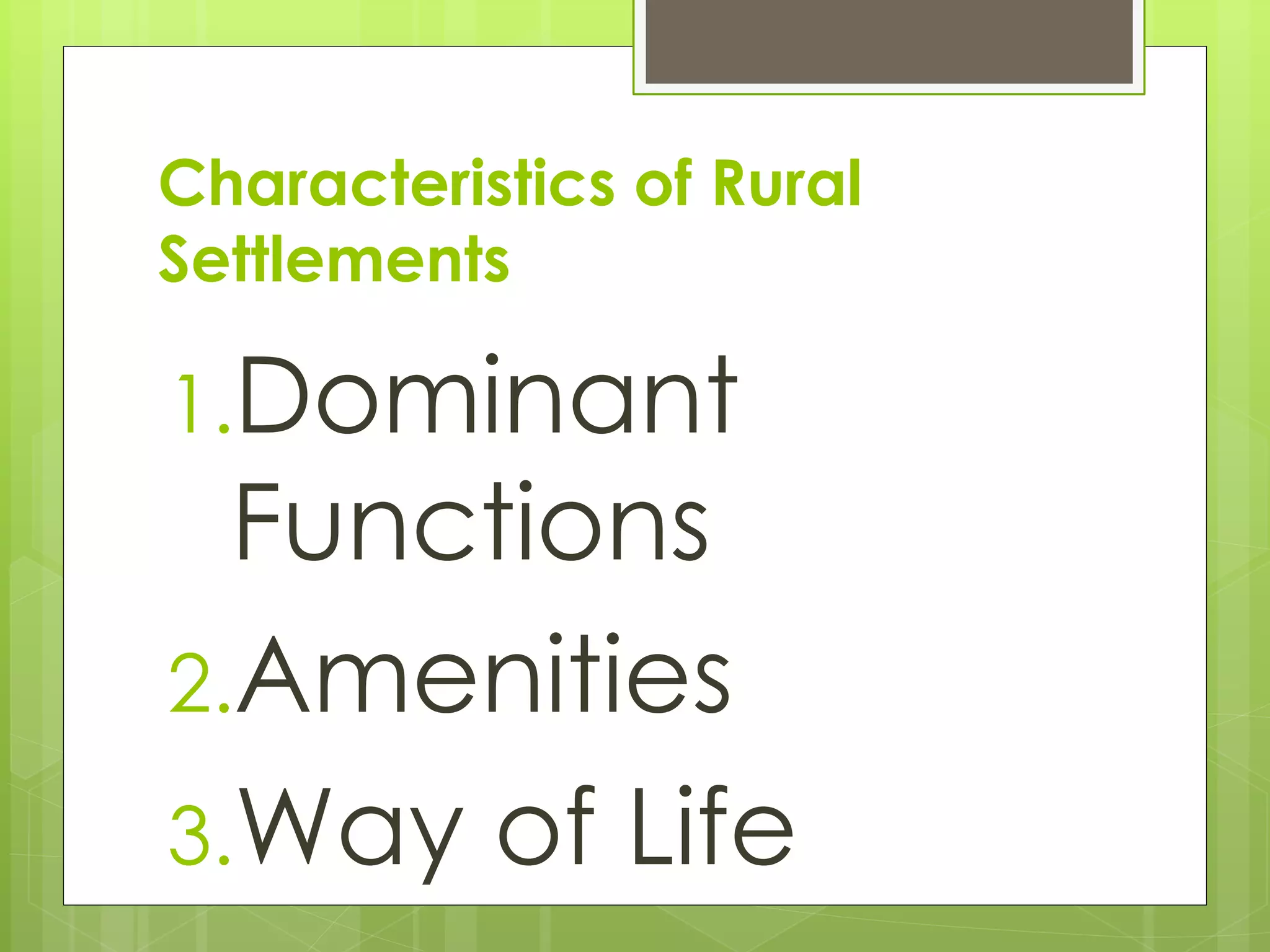 Characteristics of Rural Settlements

1. Dominant Functions
2. Amenities
3. Way of Life